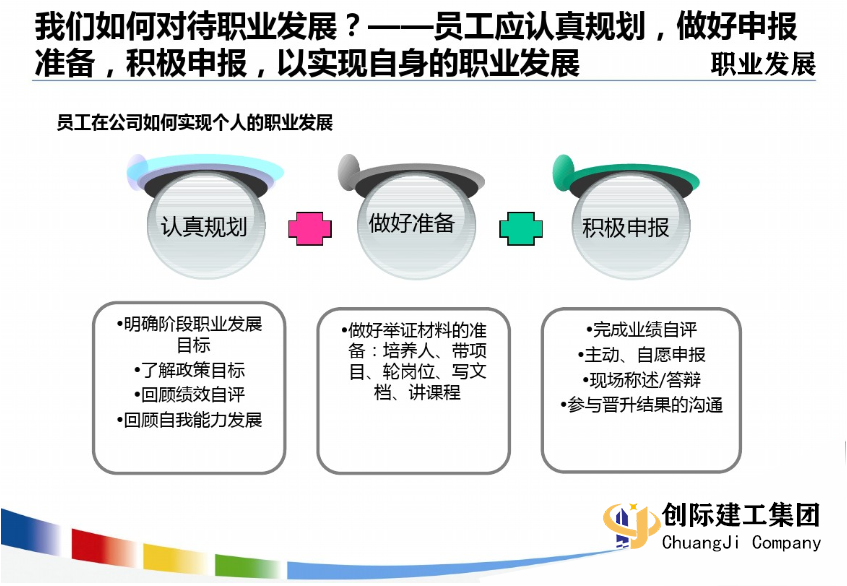 我们如何对待职业发展？——员工应认真规划，做好申报准备，积极申报，以实现自身的职业发展

职业发展

员工在公司如何实现个人的职业发展

认真规划

做好准备

积极申报

•明确阶段职业发展目标
•了解政策目标
•回顾绩效自评
•回顾自我能力发展

•做好举证材料的准备：培养人、带项目、轮岗位、写文档、讲课程

•完成业绩自评
•主动、自愿申报
•现场称述/答辩
•参与晋升结果的沟通

创际建工集团
ChuangJi Company